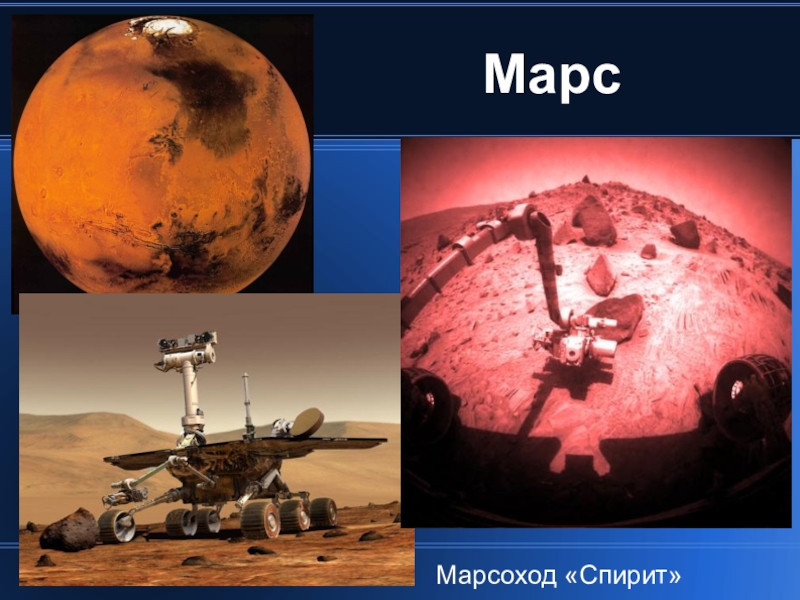 Марс

Марсоход «Спирит»